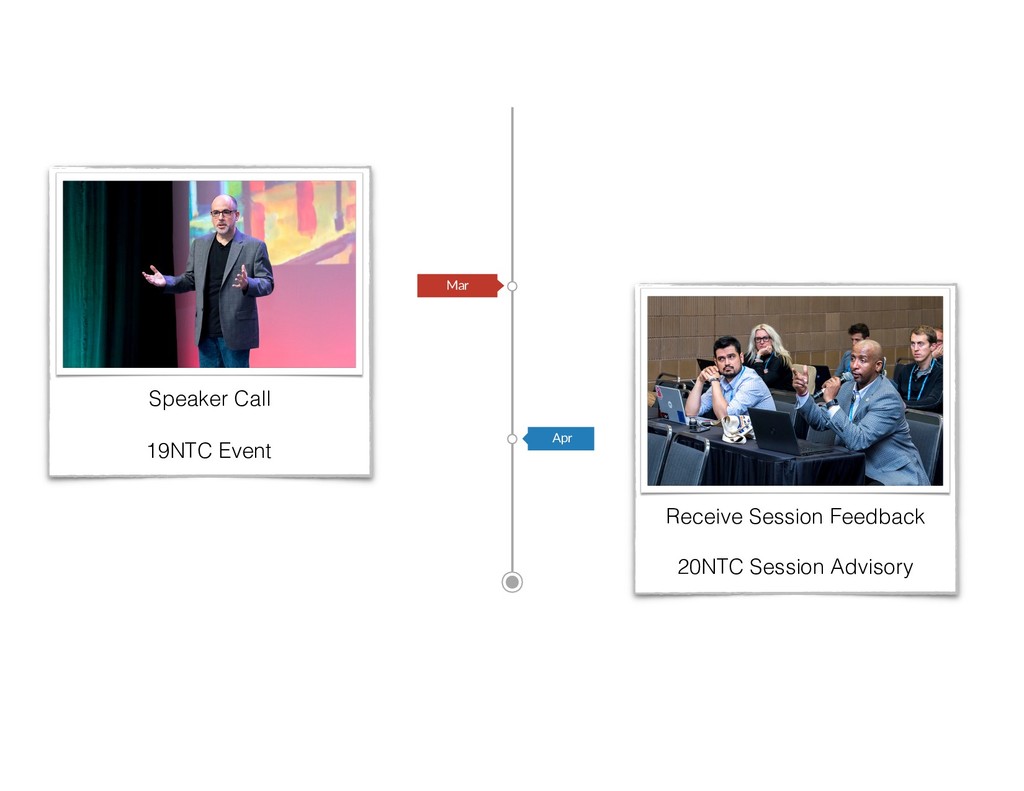 Speaker Call

19NTC Event

Mar

Apr

Receive Session Feedback

20NTC Session Advisory